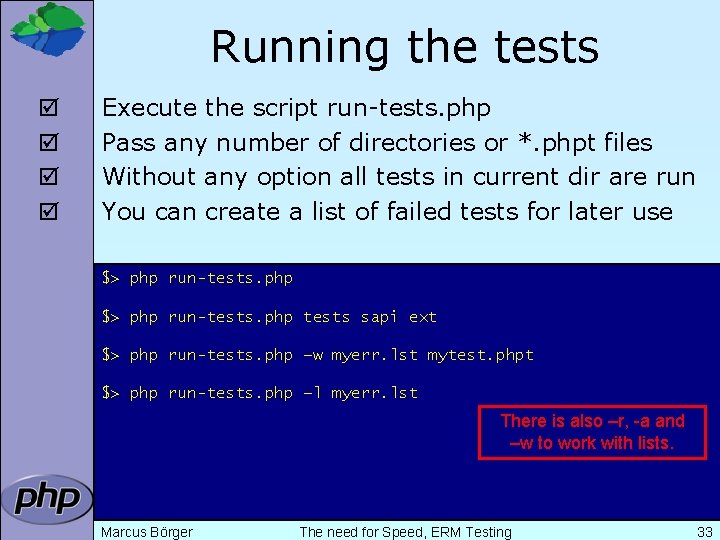 Running the tests

☑ Execute the script run-tests.php
☑ Pass any number of directories or *.phpt files
☑ Without any option all tests in current dir are run
☑ You can create a list of failed tests for later use

$> php run-tests.php

$> php run-tests.php tests sapi ext

$> php run-tests.php –w myerr.lst mytest.phpt

$> php run-tests.php –l myerr.lst

There is also –r, -a and –w to work with lists.

php

Marcus Börger The need for Speed, ERM Testing 33